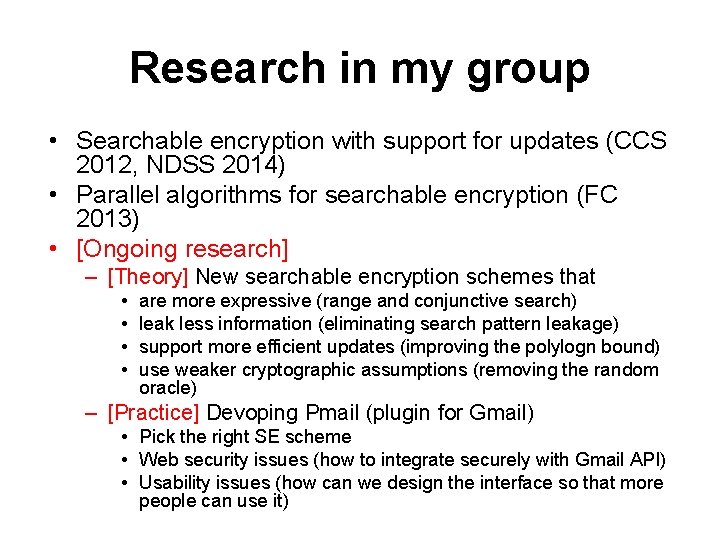 Research in my group

• Searchable encryption with support for updates (CCS 2012, NDSS 2014)
• Parallel algorithms for searchable encryption (FC 2013)
• [Ongoing research]
  – [Theory] New searchable encryption schemes that
    • are more expressive (range and conjunctive search)
    • leak less information (eliminating search pattern leakage)
    • support more efficient updates (improving the polylogn bound)
    • use weaker cryptographic assumptions (removing the random oracle)
  – [Practice] Devoping Pmail (plugin for Gmail)
    • Pick the right SE scheme
    • Web security issues (how to integrate securely with Gmail API)
    • Usability issues (how can we design the interface so that more people can use it)